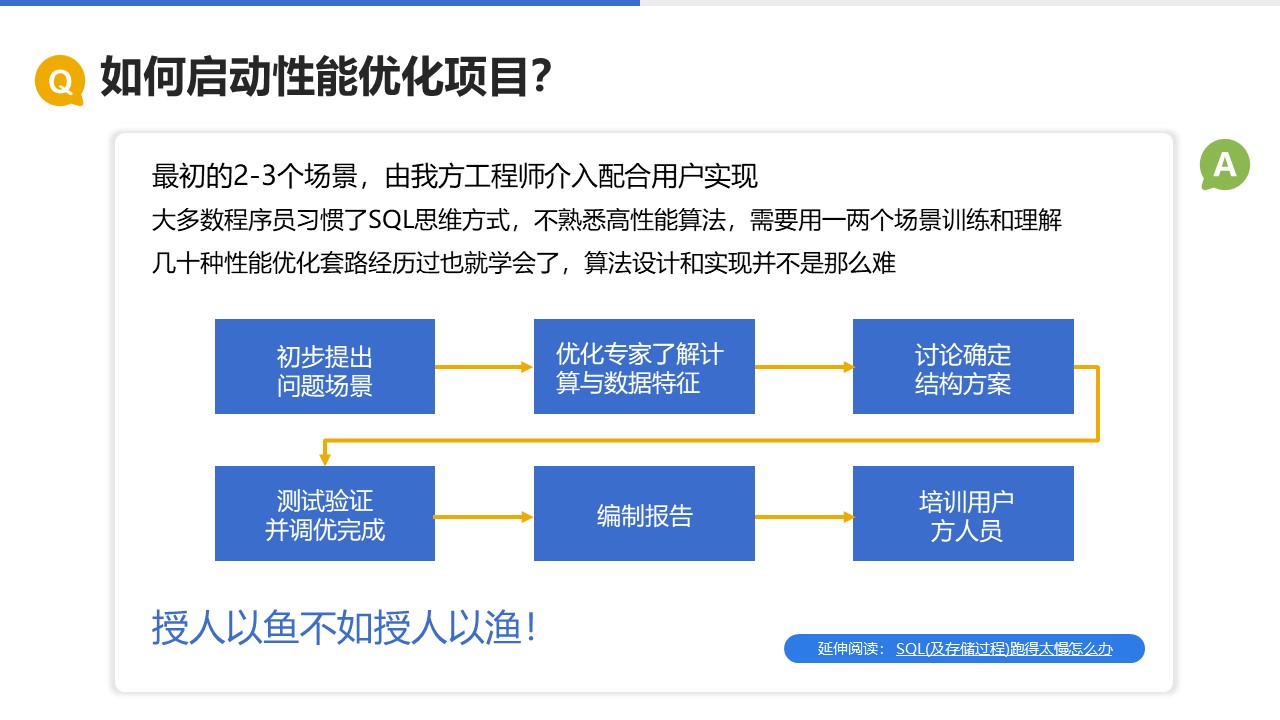 Q 如何启动性能优化项目?

A

最初的2-3个场景，由我方工程师介入配合用户实现
大多数程序员习惯了SQL思维方式，不熟悉高性能算法，需要用一两个场景训练和理解
几十种性能优化套路经历过也就学会了，算法设计和实现并不是那么难

初步提出问题场景

优化专家了解计算与数据特征

讨论确定结构方案

测试验证并调优完成

编制报告

培训用户方人员

授人以鱼不如授人以渔！

延伸阅读：SQL(及存储过程)跑得太慢怎么办